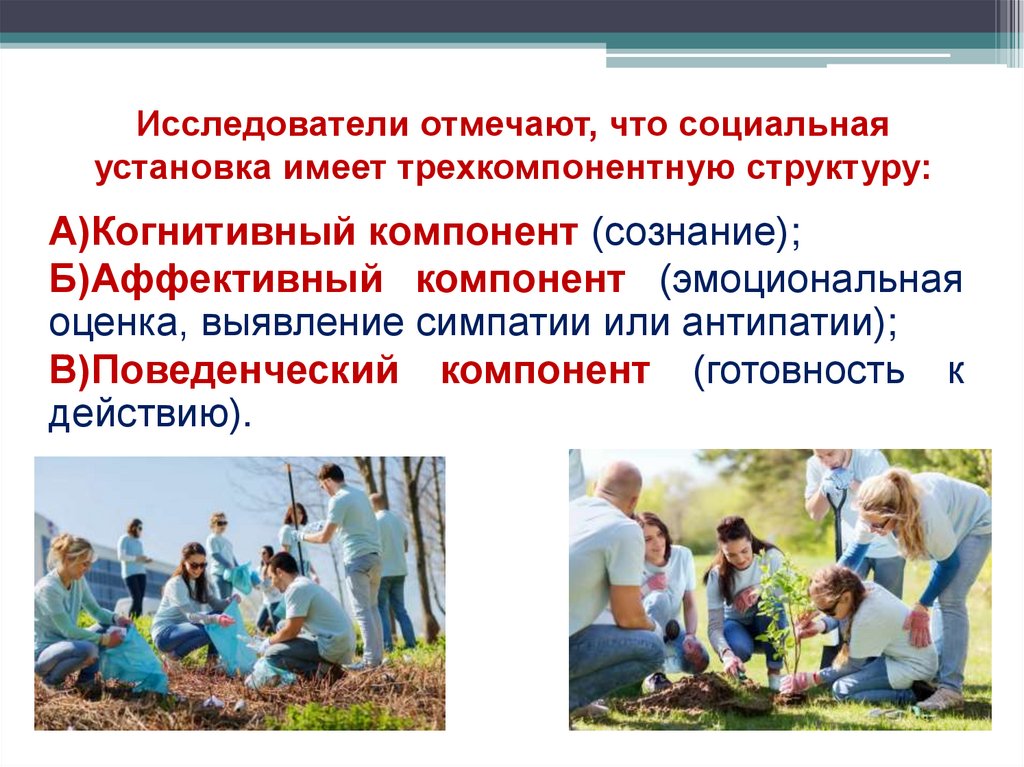 Исследователи отмечают, что социальная установка имеет трехкомпонентную структуру:

А)Когнитивный компонент (сознание);

Б)Аффективный компонент (эмоциональная оценка, выявление симпатии или антипатии);

В)Поведенческий компонент (готовность к действию).